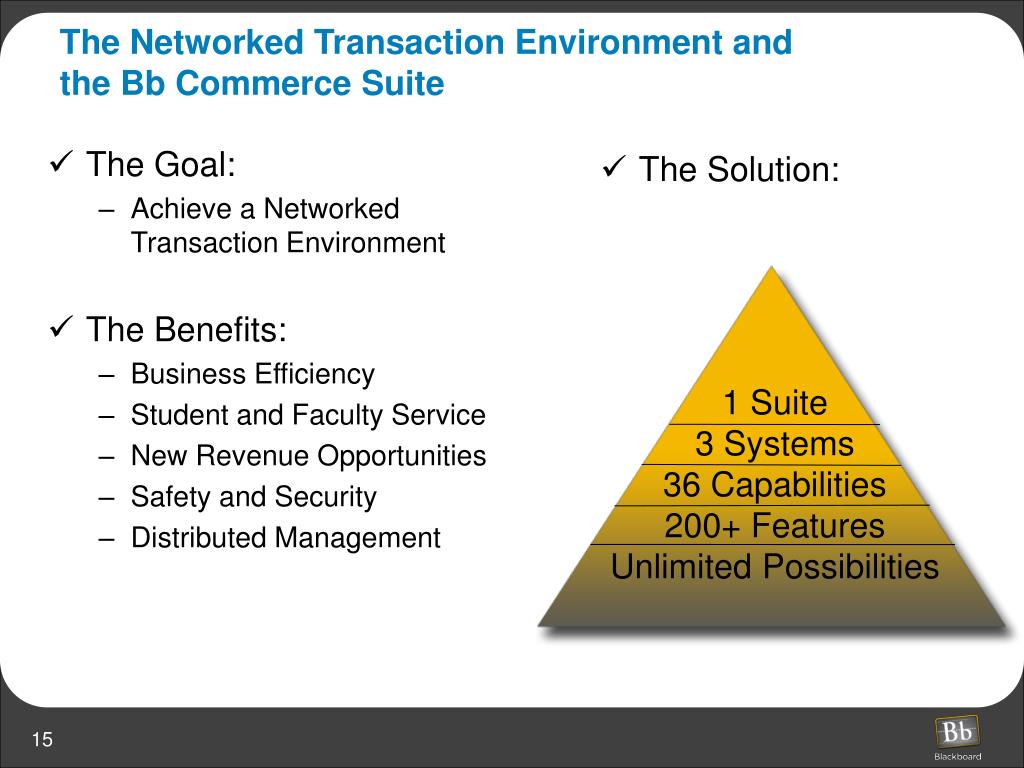 The Networked Transaction Environment and the Bb Commerce Suite

✓ The Goal:
– Achieve a Networked Transaction Environment

✓ The Benefits:
– Business Efficiency
– Student and Faculty Service
– New Revenue Opportunities
– Safety and Security
– Distributed Management

✓ The Solution:

1 Suite
3 Systems
36 Capabilities
200+ Features
Unlimited Possibilities

15

Bb
Blackboard